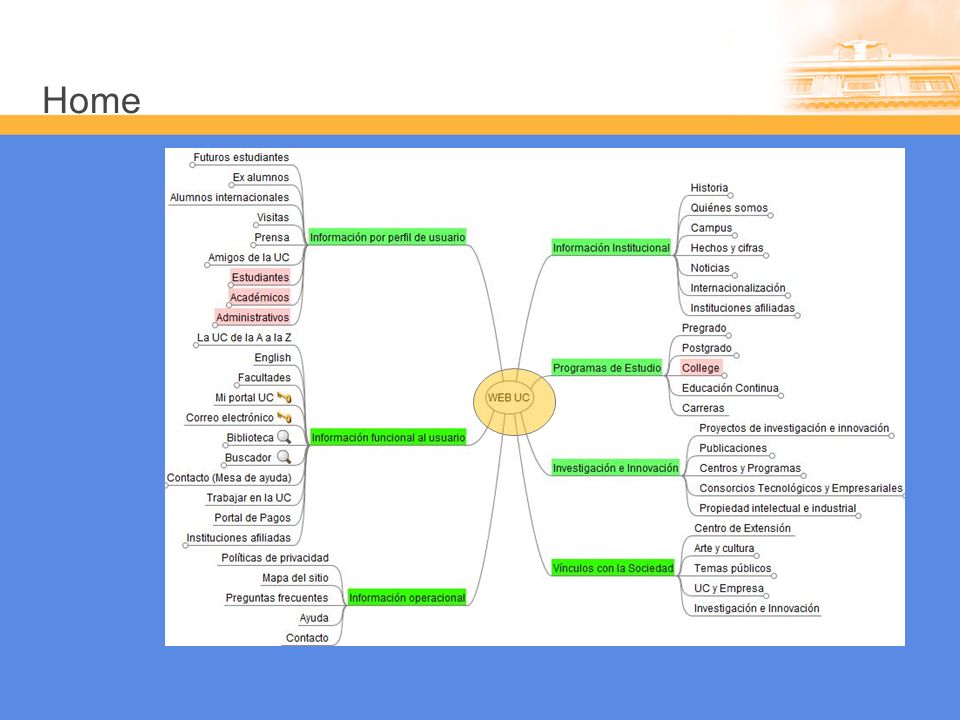 Home

WEB UC

Información por perfil de usuario
Futuros estudiantes
Ex alumnos
Alumnos internacionales
Visitas
Prensa
Amigos de la UC
Estudiantes
Académicos
Administrativos

Información funcional al usuario
La UC de la A a la Z
English
Facultades
Mi portal UC
Correo electrónico
Biblioteca
Buscador
Contacto (Mesa de ayuda)
Trabajar en la UC
Portal de Pagos
Instituciones afiliadas

Información operacional
Políticas de privacidad
Mapa del sitio
Preguntas frecuentes
Ayuda
Contacto

Información Institucional
Historia
Quiénes somos
Campus
Hechos y cifras
Noticias
Internacionalización
Instituciones afiliadas

Programas de Estudio
Pregrado
Postgrado
College
Educación Continua
Carreras

Investigación e Innovación
Proyectos de investigación e innovación
Publicaciones
Centros y Programas
Consorcios Tecnológicos y Empresariales
Propiedad intelectual e industrial

Vínculos con la Sociedad
Centro de Extensión
Arte y cultura
Temas públicos
UC y Empresa
Investigación e Innovación